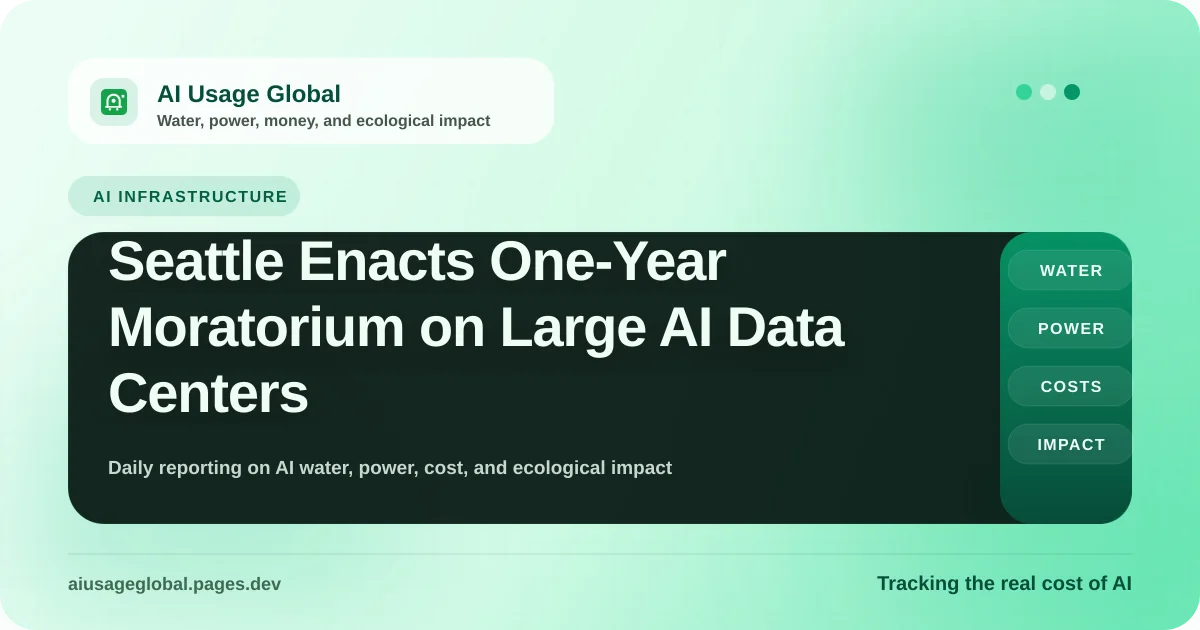 AI Usage Global
Water, power, money, and ecological impact

AI INFRASTRUCTURE

Seattle Enacts One-Year Moratorium on Large AI Data Centers

Daily reporting on AI water, power, cost, and ecological impact

WATER
POWER
COSTS
IMPACT

aiusageglobal.pages.dev

Tracking the real cost of AI